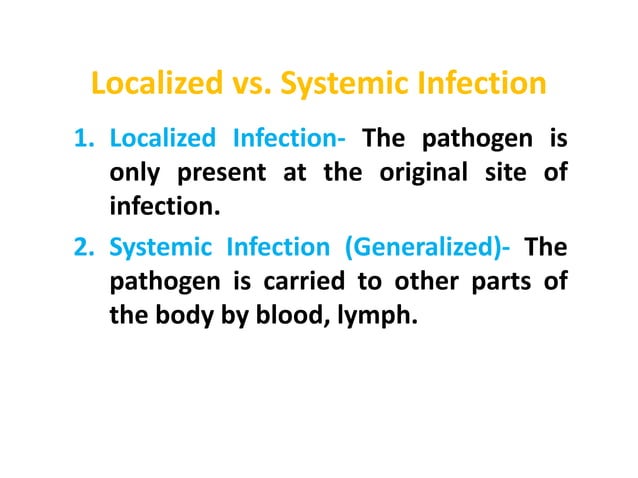 Localized vs. Systemic Infection

1. Localized Infection- The pathogen is only present at the original site of infection.

2. Systemic Infection (Generalized)- The pathogen is carried to other parts of the body by blood, lymph.